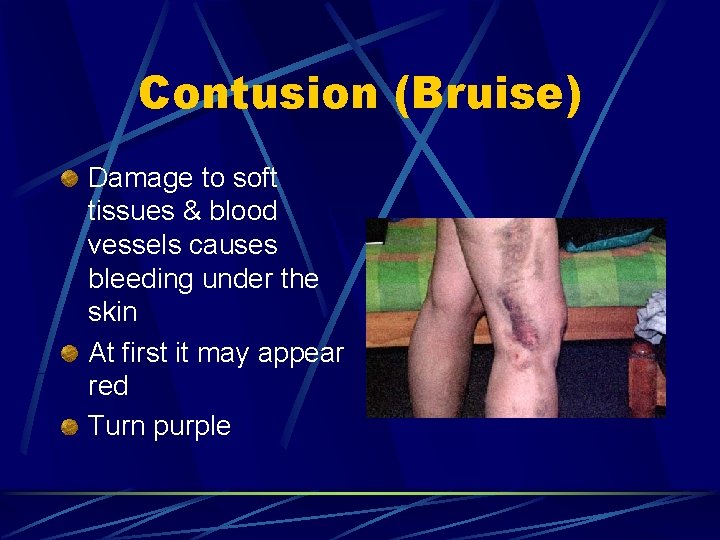 Contusion (Bruise)

Damage to soft tissues & blood vessels causes bleeding under the skin

At first it may appear red

Turn purple